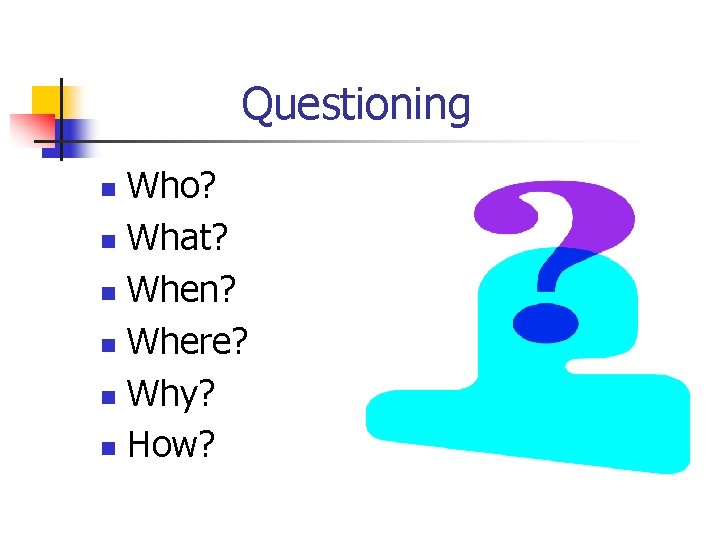 Questioning

- Who?
- What?
- When?
- Where?
- Why?
- How?

?